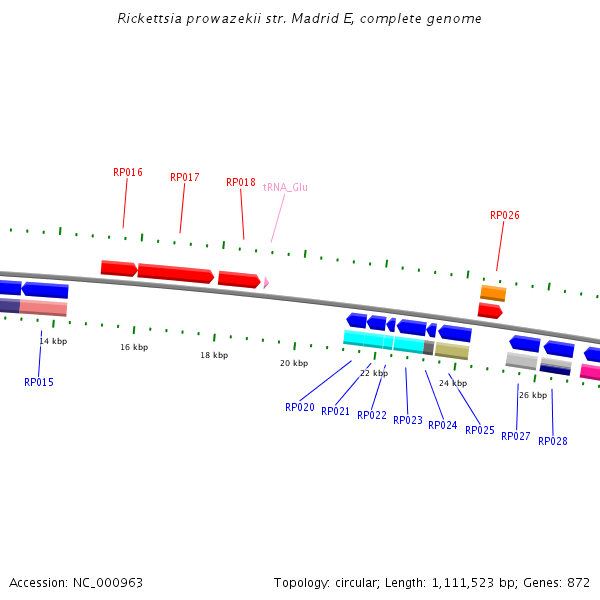 Rickettsia prowazekii str. Madrid E, complete genome

RP016
RP017
RP018
tRNA_Glu
RP026

14 kbp
16 kbp
18 kbp
20 kbp
22 kbp
24 kbp
26 kbp

RP015
RP020
RP021
RP022
RP023
RP024
RP025
RP027
RP028

Accession: NC_000963
Topology: circular; Length: 1,111,523 bp; Genes: 872